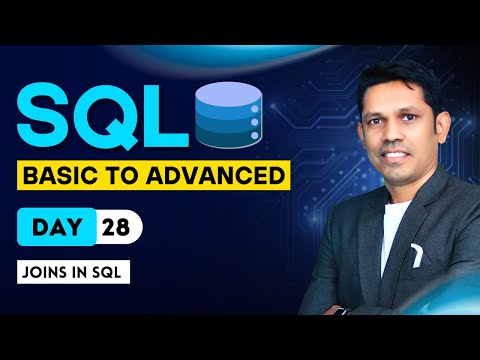 SQL

BASIC TO ADVANCED

DAY 28

JOINS IN SQL